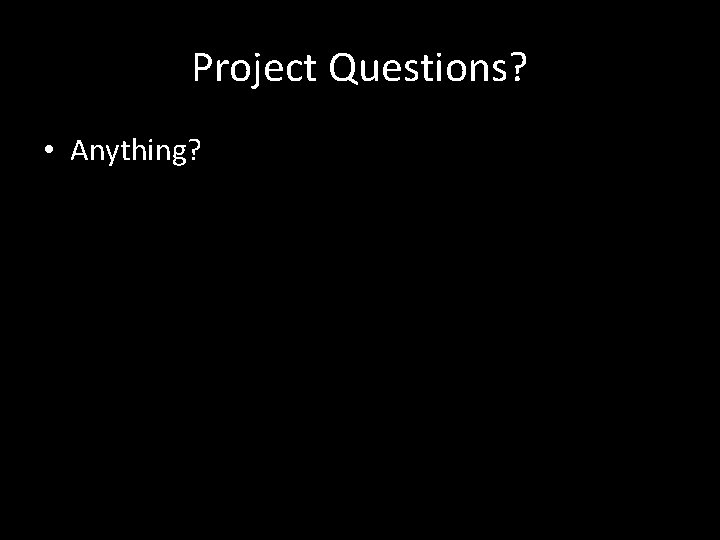 Project Questions?

• Anything?